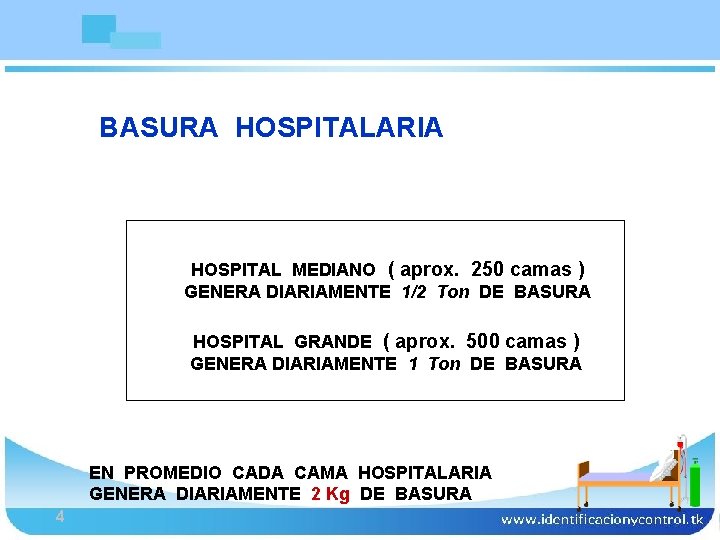 BASURA HOSPITALARIA

HOSPITAL MEDIANO ( aprox. 250 camas )
GENERA DIARIAMENTE 1/2 Ton DE BASURA

HOSPITAL GRANDE ( aprox. 500 camas )
GENERA DIARIAMENTE 1 Ton DE BASURA

EN PROMEDIO CADA CAMA HOSPITALARIA
GENERA DIARIAMENTE 2 Kg DE BASURA

4

www.identificacionycontrol.tk